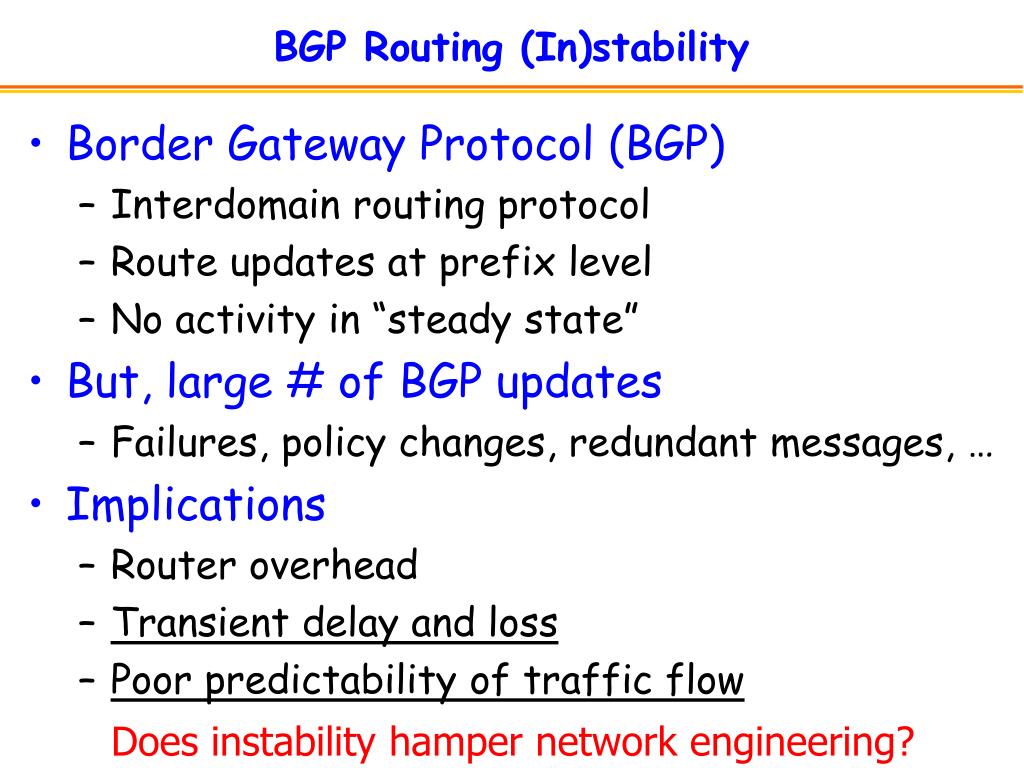 BGP Routing (In)stability

• Border Gateway Protocol (BGP)
– Interdomain routing protocol
– Route updates at prefix level
– No activity in “steady state”
• But, large # of BGP updates
– Failures, policy changes, redundant messages, …
• Implications
– Router overhead
– Transient delay and loss
– Poor predictability of traffic flow

Does instability hamper network engineering?